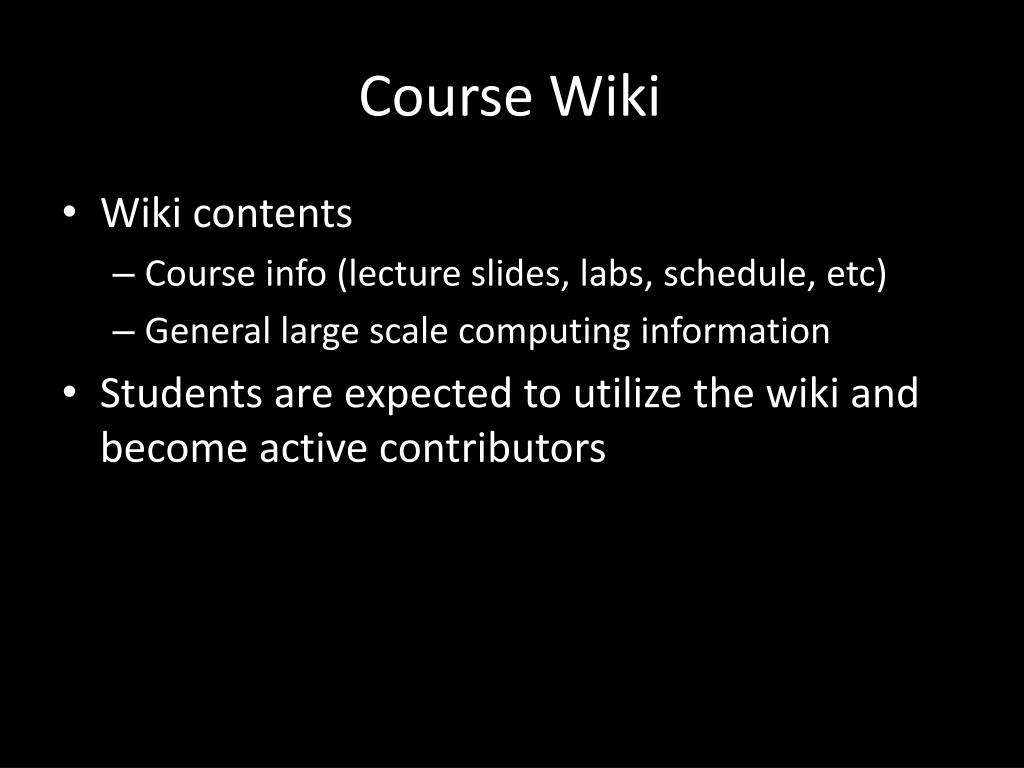 Course Wiki

• Wiki contents
– Course info (lecture slides, labs, schedule, etc)
– General large scale computing information
• Students are expected to utilize the wiki and become active contributors